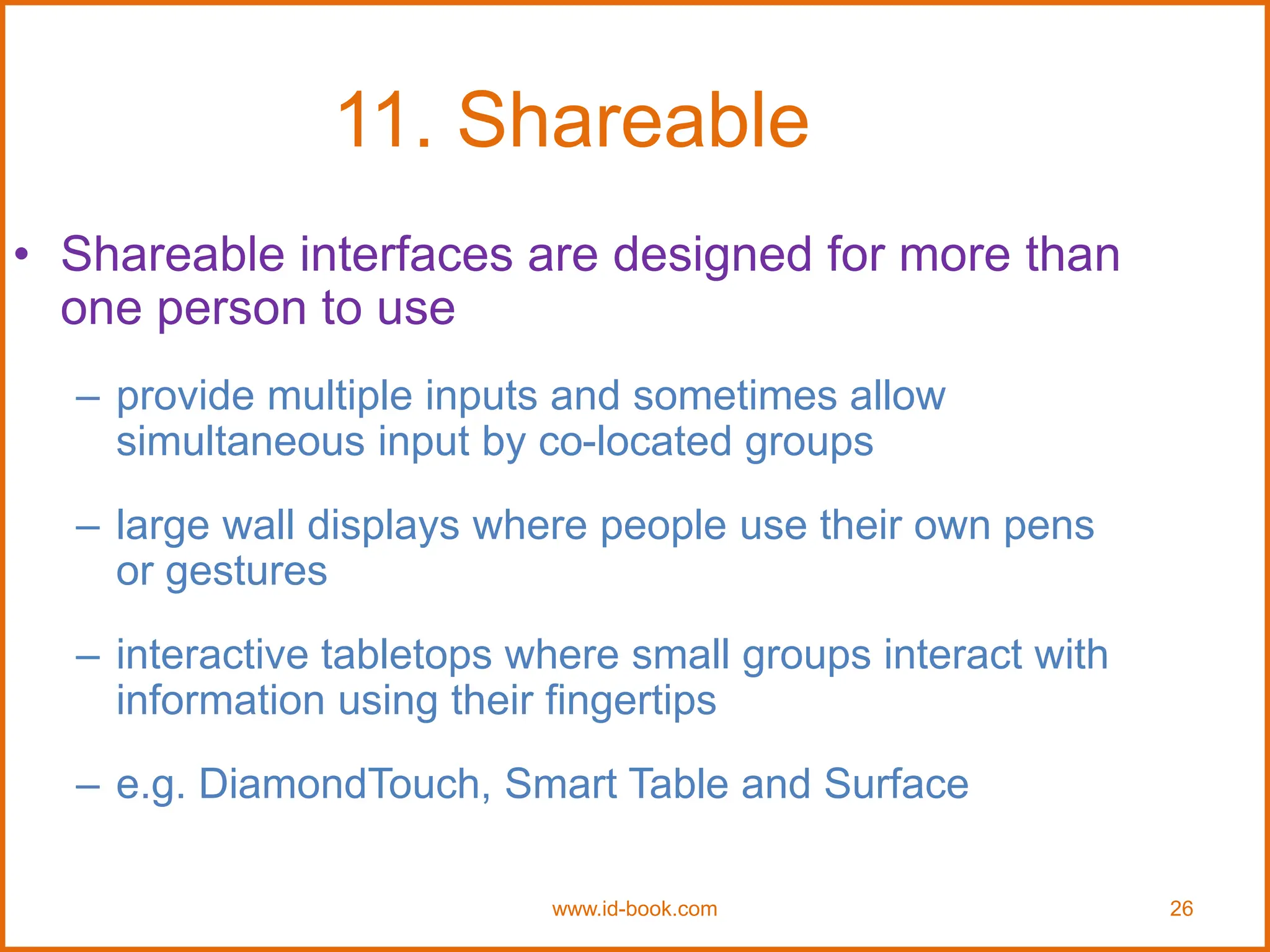 11. Shareable

• Shareable interfaces are designed for more than one person to use

– provide multiple inputs and sometimes allow simultaneous input by co-located groups

– large wall displays where people use their own pens or gestures

– interactive tabletops where small groups interact with information using their fingertips

– e.g. DiamondTouch, Smart Table and Surface

www.id-book.com

26